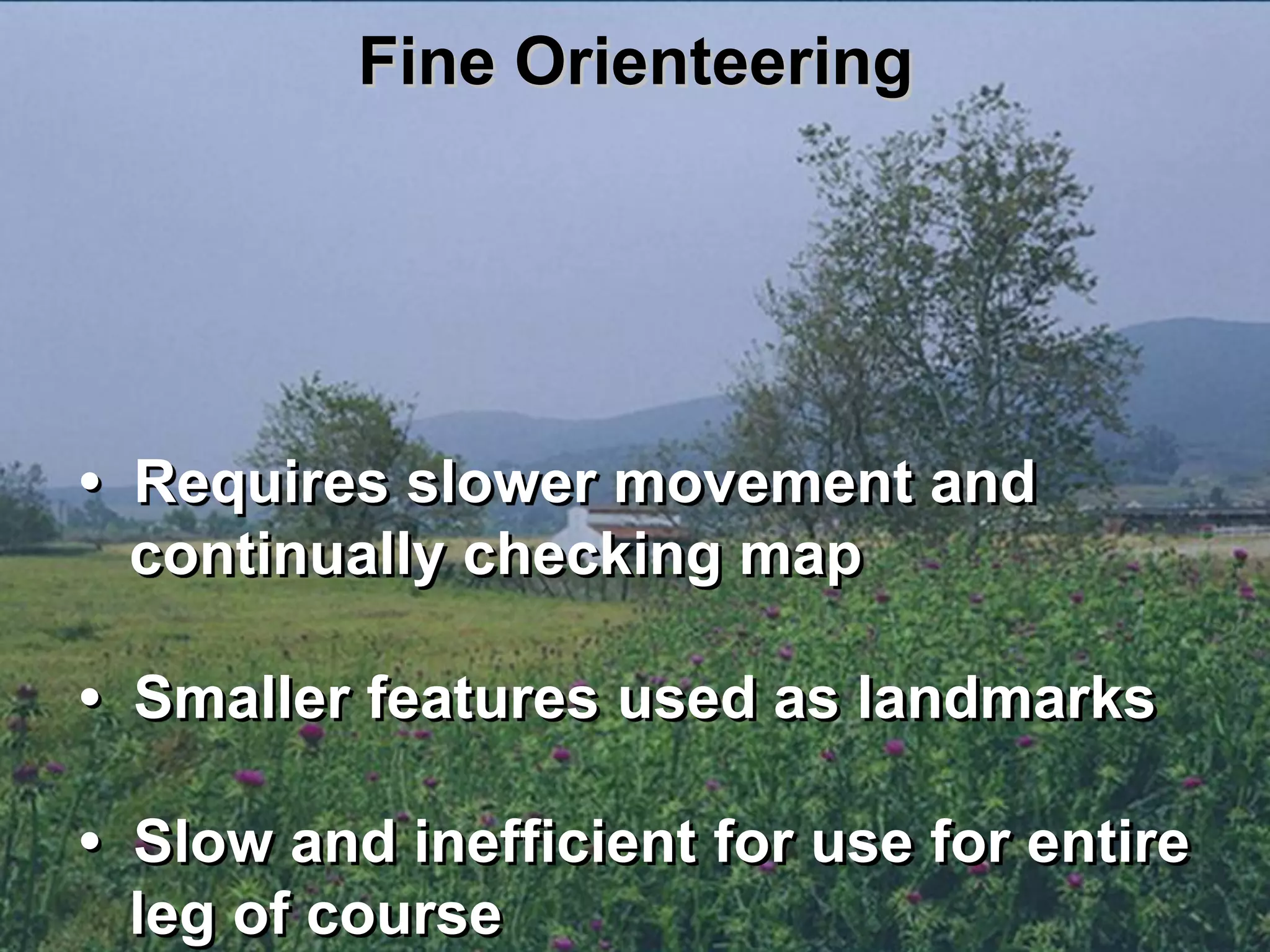 Fine Orienteering

• Requires slower movement and continually checking map

• Smaller features used as landmarks

• Slow and inefficient for use for entire leg of course